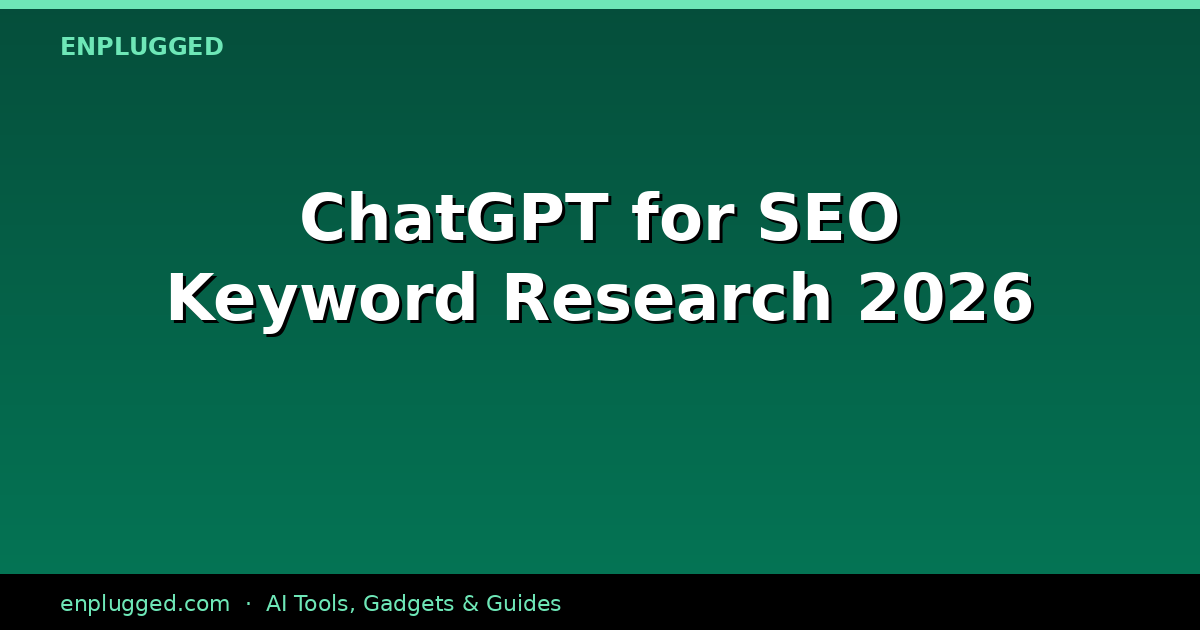 ENPLUGGED

ChatGPT for SEO Keyword Research 2026

enplugged.com · AI Tools, Gadgets & Guides